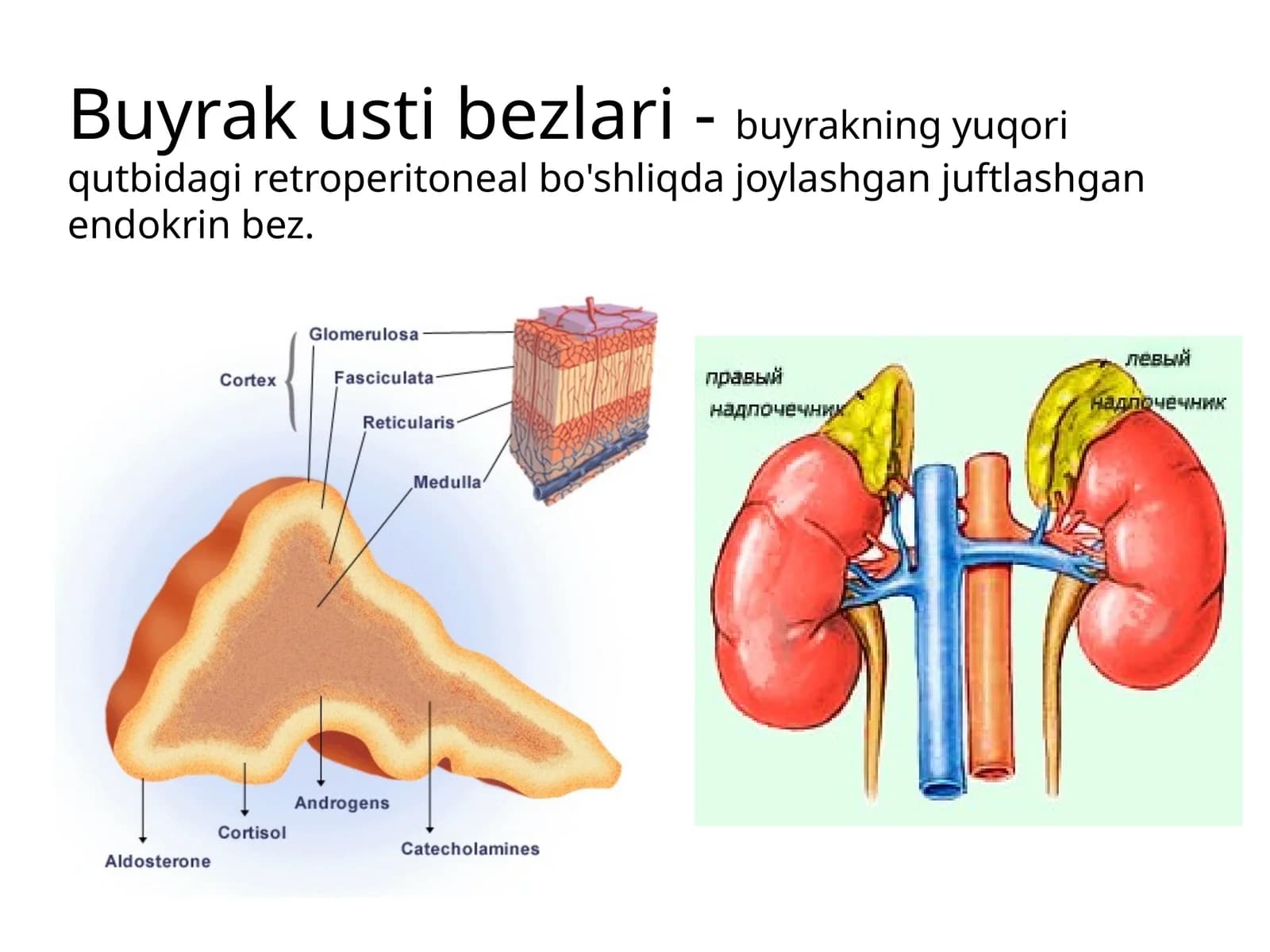 Buyrak usti bezlari - buyrakning yuqori qutbidagi retroperitoneal bo'shliqda joylashgan juftlashgan endokrin bez.

Glomerulosa
Cortex
Fasciculata
Reticularis
Medulla
Androgens
Cortisol
Aldosterone
Catecholamines

правый надпочечник
левый надпочечник